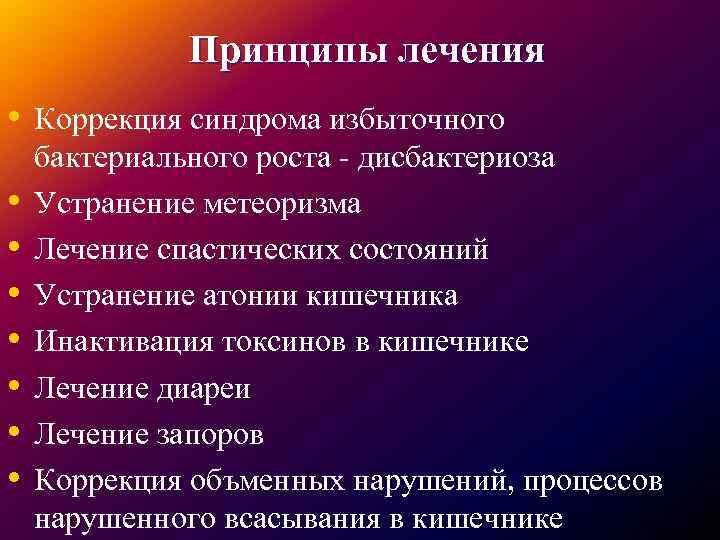 Принципы лечения

• Коррекция синдрома избыточного бактериального роста - дисбактериоза
• Устранение метеоризма
• Лечение спастических состояний
• Устранение атонии кишечника
• Инактивация токсинов в кишечнике
• Лечение диареи
• Лечение запоров
• Коррекция объменных нарушений, процессов нарушенного всасывания в кишечнике